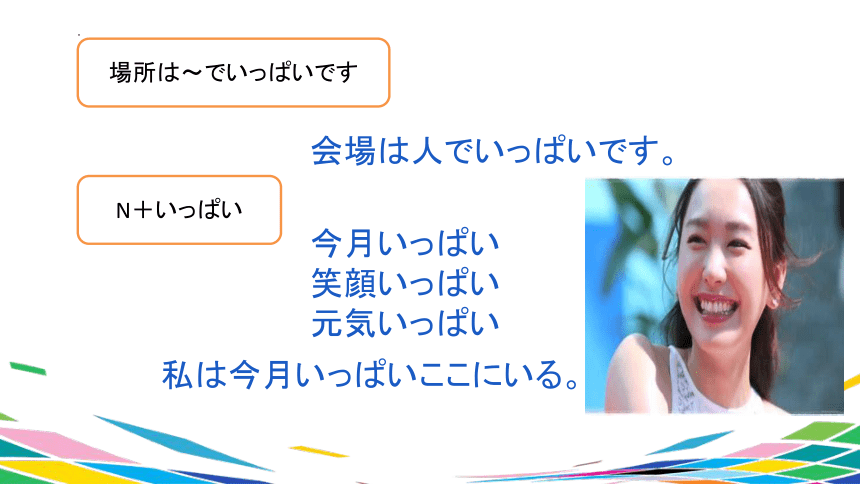 場所は～でいっぱいです

会場は人でいっぱいです。

N＋いっぱい

今月いっぱい
笑顔いっぱい
元気いっぱい

私は今月いっぱいここにいる。